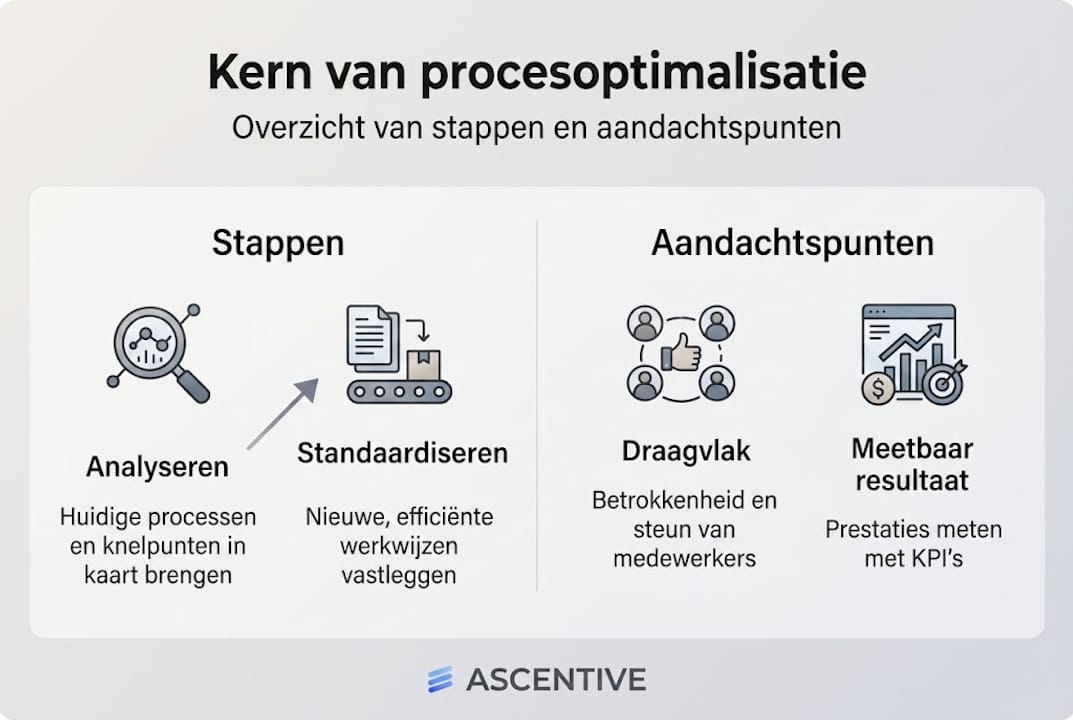 Kern van procesoptimalisatie

Overzicht van stappen en aandachtspunten

Stappen

Analyseren

Huidige processen en knelpunten in kaart brengen

Standaardiseren

Nieuwe, efficiënte werkwijzen vastleggen

Aandachtspunten

Draagvlak

Betrokkenheid en steun van medewerkers

Meetbaar resultaat

Prestaties meten met KPI's

ASCENTIVE